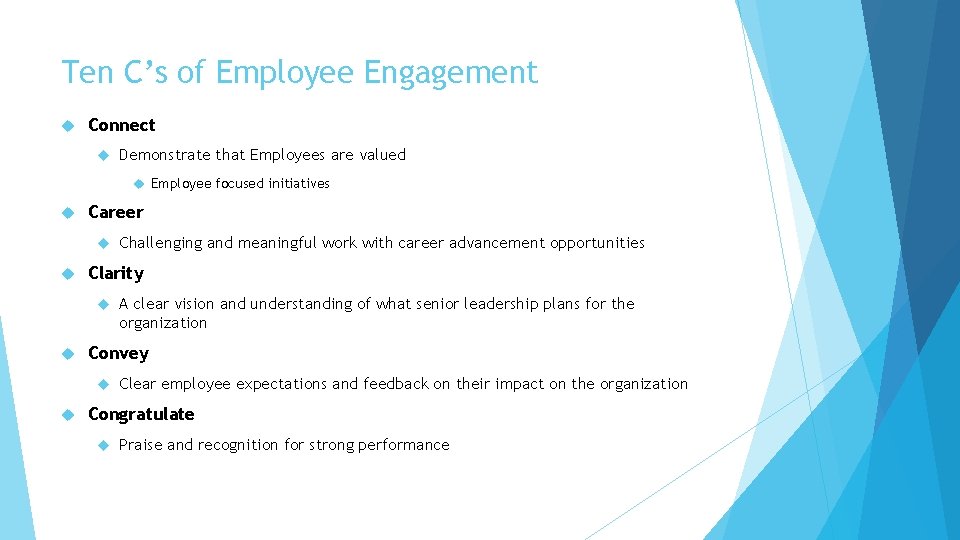 Ten C’s of Employee Engagement

Connect

Demonstrate that Employees are valued

Employee focused initiatives

Career

Challenging and meaningful work with career advancement opportunities

Clarity

A clear vision and understanding of what senior leadership plans for the organization

Convey

Clear employee expectations and feedback on their impact on the organization

Congratulate

Praise and recognition for strong performance